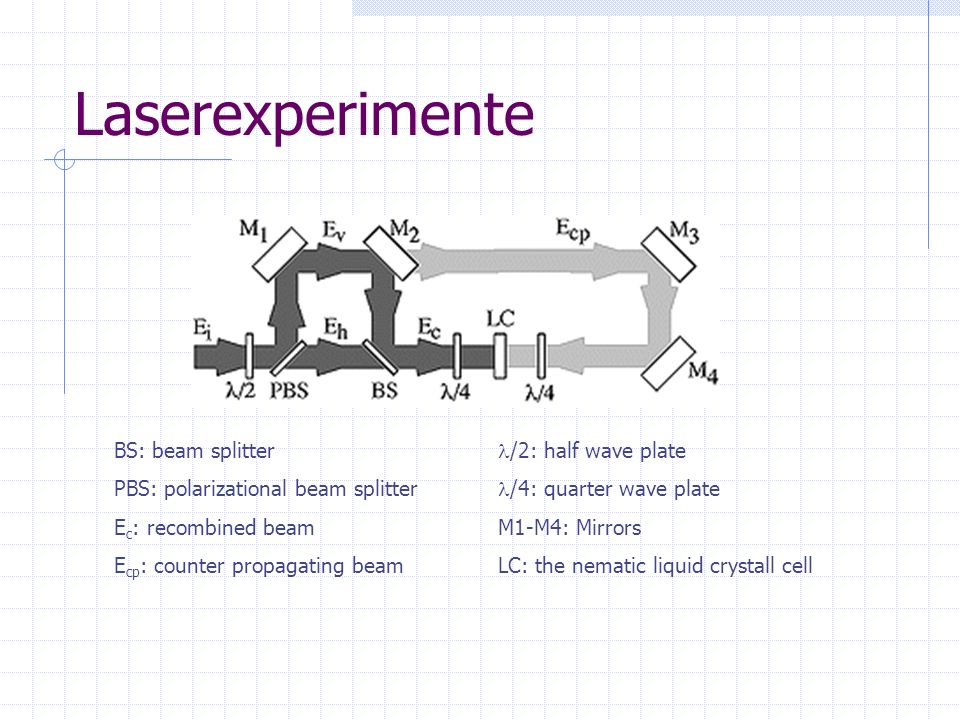 Laserexperimente

$M_1$ $E_v$ $M_2$ $E_{cp}$ $M_3$

$E_i$ $E_h$ $E_c$ LC

$M_4$

$\lambda/2$ PBS BS $\lambda/4$ $\lambda/4$

BS: beam splitter

PBS: polarizational beam splitter

$E_c$: recombined beam

$E_{cp}$: counter propagating beam

$\lambda/2$: half wave plate

$\lambda/4$: quarter wave plate

M1-M4: Mirrors

LC: the nematic liquid crystall cell